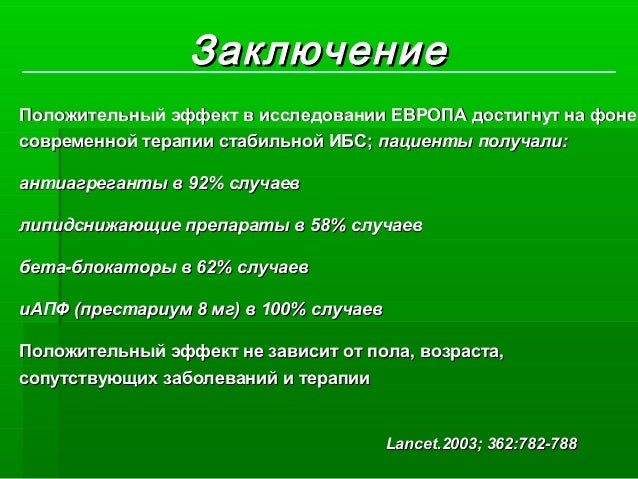 Заключение

Положительный эффект в исследовании ЕВРОПА достигнут на фоне современной терапии стабильной ИБС; пациенты получали:

антиагреганты в 92% случаев

липидснижающие препараты в 58% случаев

бета-блокаторы в 62% случаев

иАПФ (престариум 8 мг) в 100% случаев

Положительный эффект не зависит от пола, возраста, сопутствующих заболеваний и терапии

Lancet.2003; 362:782-788